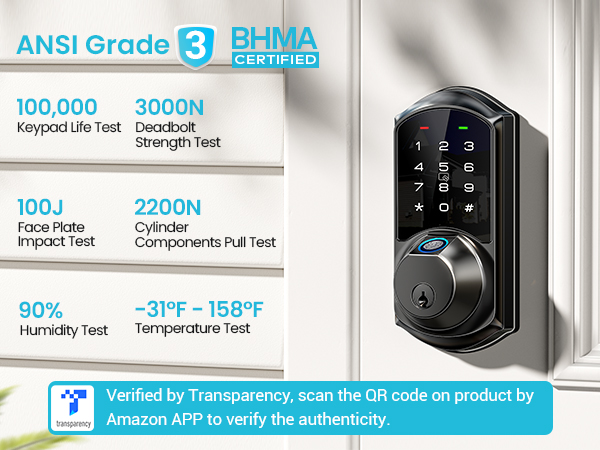 ANSI Grade 3 BHMA CERTIFIED

100,000
Keypad Life Test

3000N
Deadbolt Strength Test

100J
Face Plate Impact Test

2200N
Cylinder Components Pull Test

90%
Humidity Test

-31°F - 158°F
Temperature Test

1 2 3
4 5 6
7 8 9
* 0 #

transparency

Verified by Transparency, scan the QR code on product by Amazon APP to verify the authenticity.